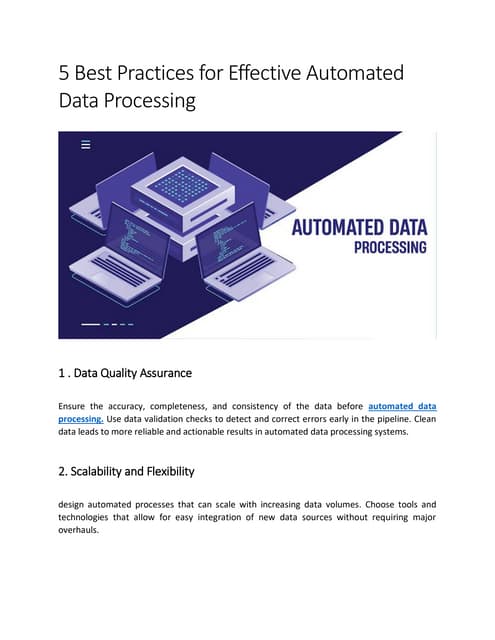 5 Best Practices for Effective Automated Data Processing

AUTOMATED DATA
PROCESSING

1 . Data Quality Assurance

Ensure the accuracy, completeness, and consistency of the data before automated data processing. Use data validation checks to detect and correct errors early in the pipeline. Clean data leads to more reliable and actionable results in automated data processing systems.

2. Scalability and Flexibility

design automated processes that can scale with increasing data volumes. Choose tools and technologies that allow for easy integration of new data sources without requiring major overhauls.